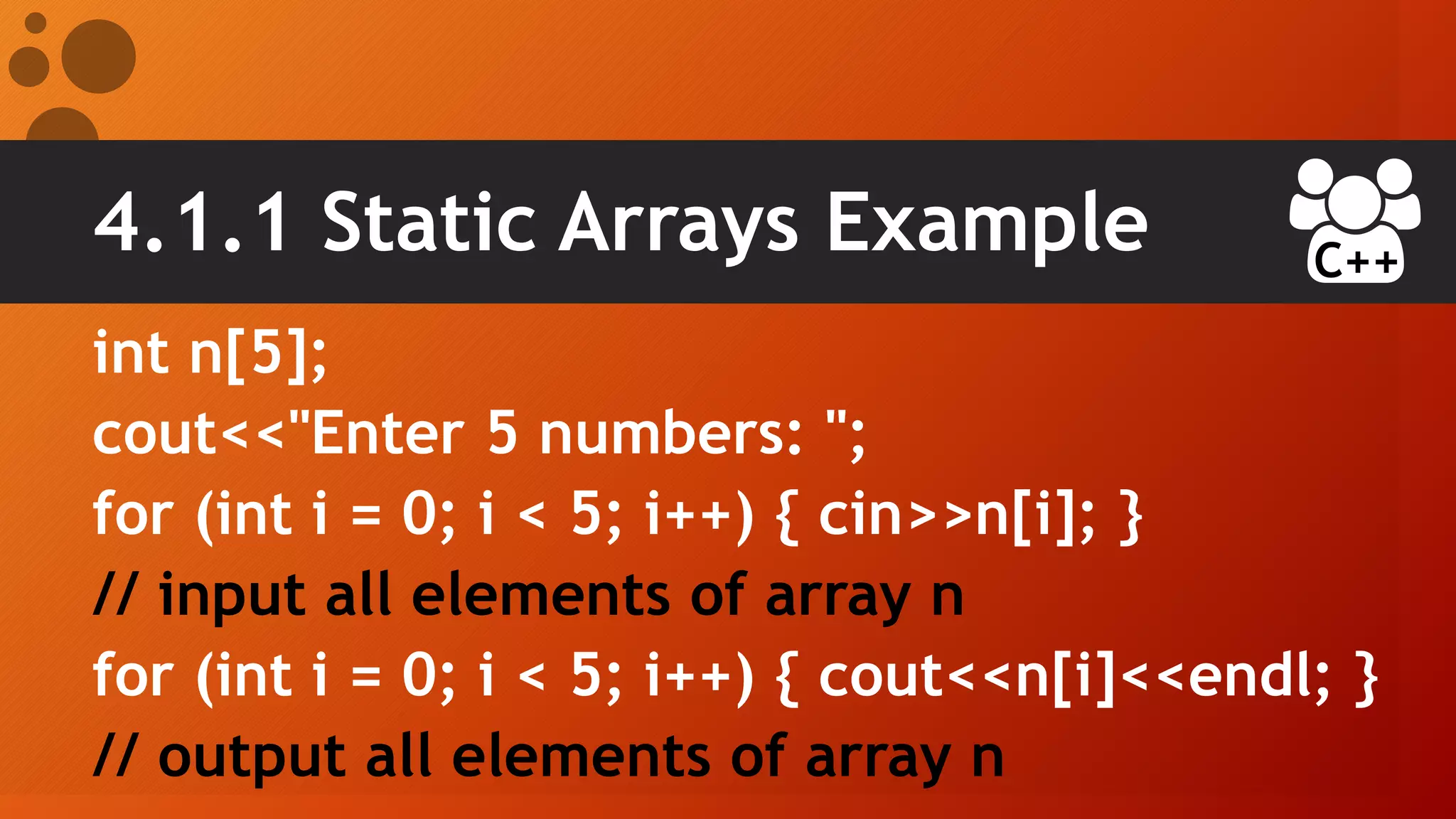 4.1.1 Static Arrays Example

C++

int n[5];
cout<<"Enter 5 numbers: ";
for (int i = 0; i < 5; i++) { cin>>n[i]; }
// input all elements of array n
for (int i = 0; i < 5; i++) { cout<<n[i]<<endl; }
// output all elements of array n